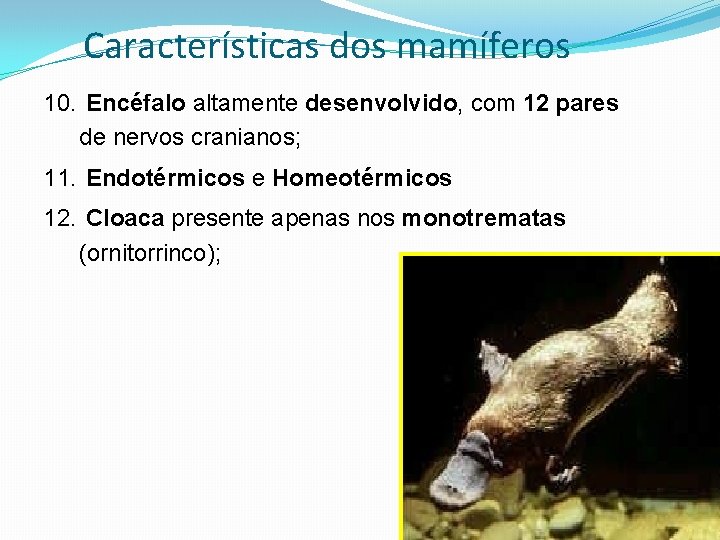 Características dos mamíferos

10. Encéfalo altamente desenvolvido, com 12 pares de nervos cranianos;

11. Endotérmicos e Homeotérmicos

12. Cloaca presente apenas nos monotrematas (ornitorrinco);